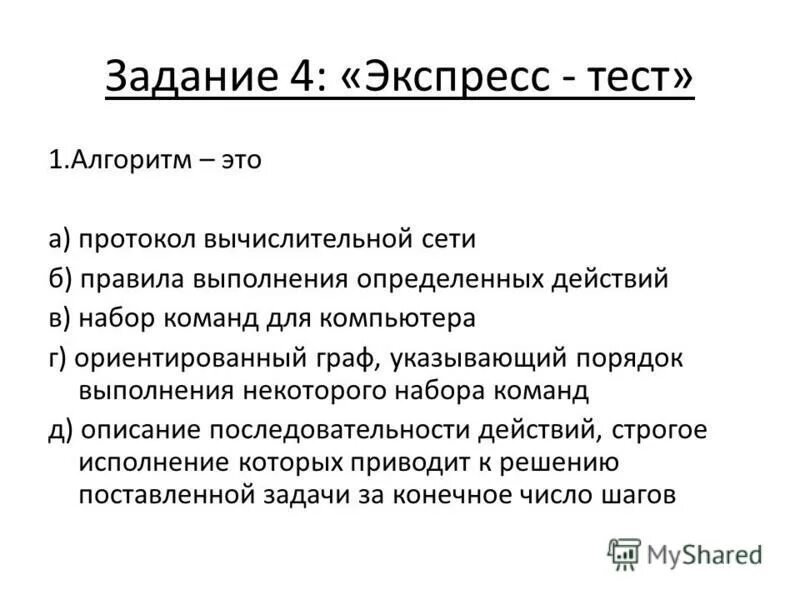 Задание 4: «Экспресс - тест»

1.Алгоритм – это

а) протокол вычислительной сети
б) правила выполнения определенных действий
в) набор команд для компьютера
г) ориентированный граф, указывающий порядок выполнения некоторого набора команд
д) описание последовательности действий, строгое исполнение которых приводит к решению поставленной задачи за конечное число шагов

MyShared